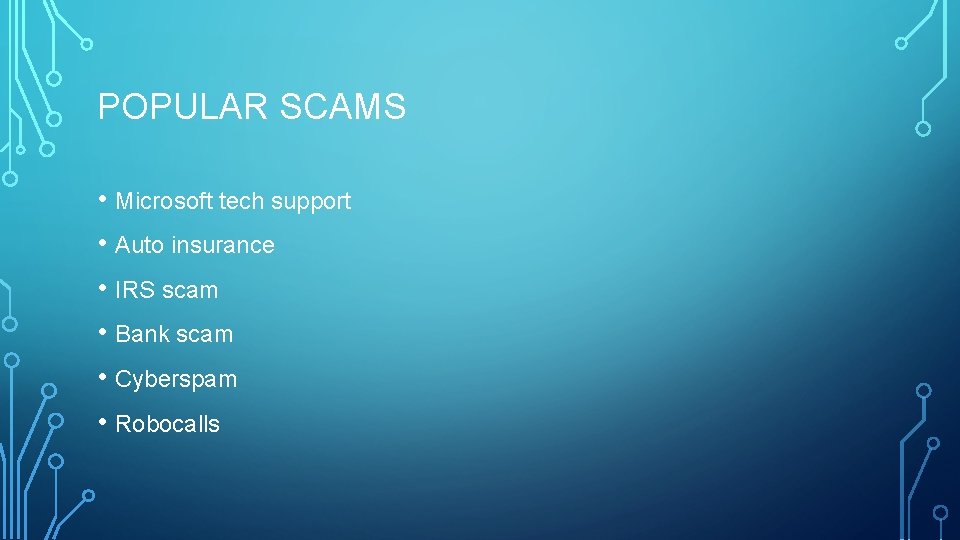 POPULAR SCAMS

• Microsoft tech support
• Auto insurance
• IRS scam
• Bank scam
• Cyberspam
• Robocalls